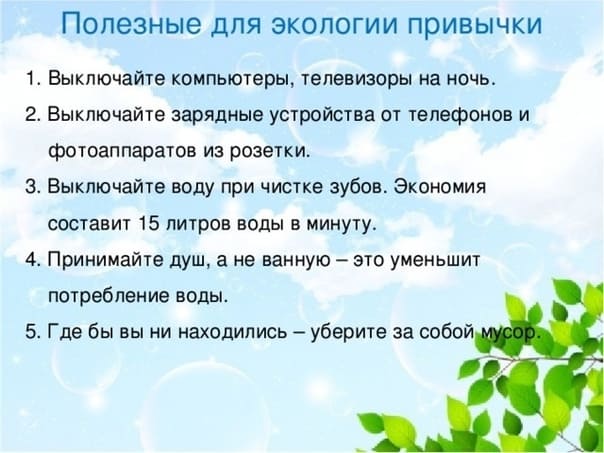 Полезные для экологии привычки

1. Выключайте компьютеры, телевизоры на ночь.

2. Выключайте зарядные устройства от телефонов и фотоаппаратов из розетки.

3. Выключайте воду при чистке зубов. Экономия составит 15 литров воды в минуту.

4. Принимайте душ, а не ванную – это уменьшит потребление воды.

5. Где бы вы ни находились – уберите за собой мусор.